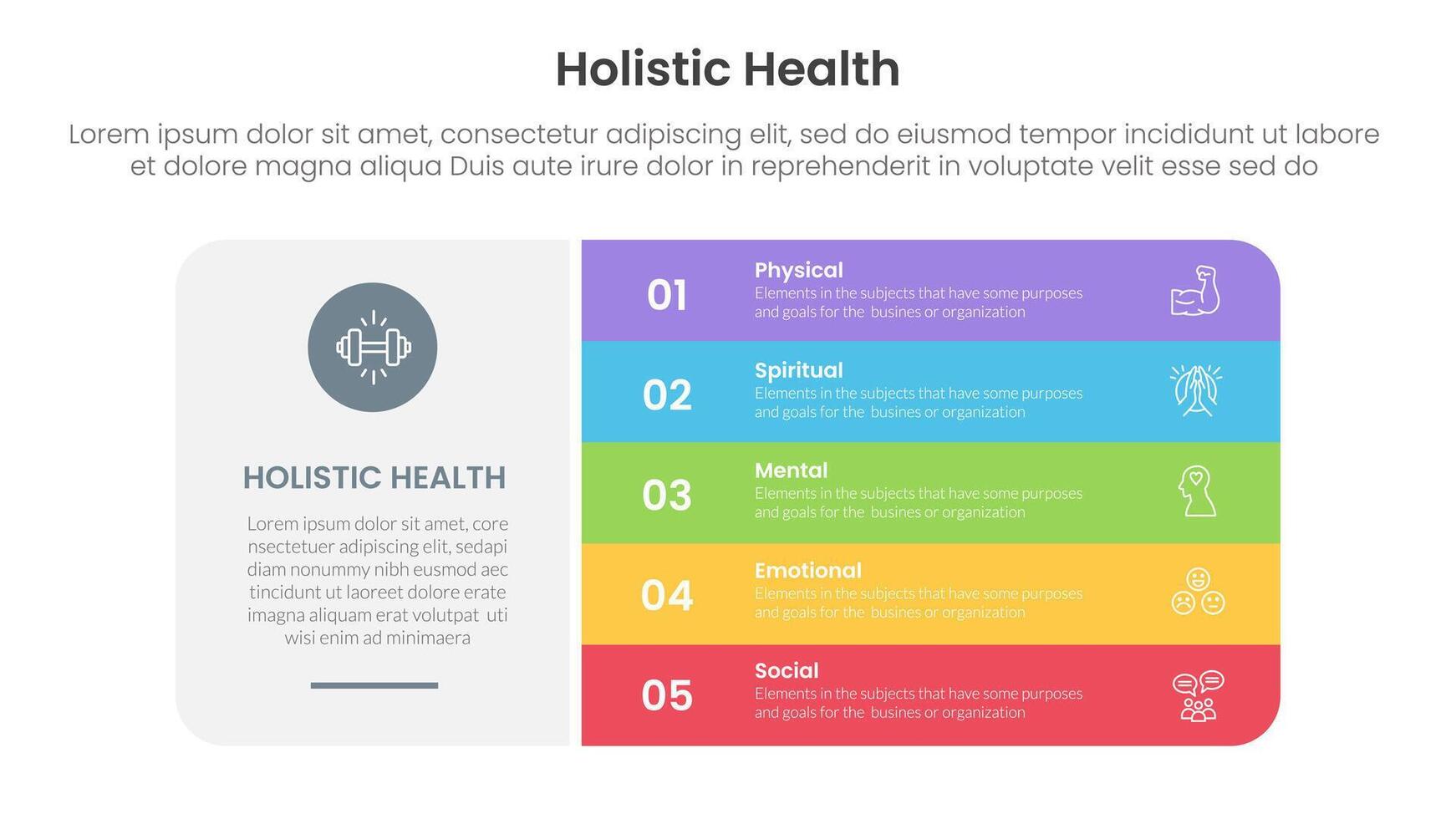 Holistic Health

Lorem ipsum dolor sit amet, consectetur adipiscing elit, sed do eiusmod tempor incididunt ut labore et dolore magna aliqua Duis aute irure dolor in reprehenderit in voluptate velit esse sed do

HOLISTIC HEALTH

Lorem ipsum dolor sit amet, core nsectetuer adipiscing elit, sedapi diam nonummy nibh eusmod aec tincidunt ut laoreet dolore erate imagna aliquam erat volutpat uti wisi enim ad minimaera

01
Physical
Elements in the subjects that have some purposes and goals for the busines or organization

02
Spiritual
Elements in the subjects that have some purposes and goals for the busines or organization

03
Mental
Elements in the subjects that have some purposes and goals for the busines or organization

04
Emotional
Elements in the subjects that have some purposes and goals for the busines or organization

05
Social
Elements in the subjects that have some purposes and goals for the busines or organization